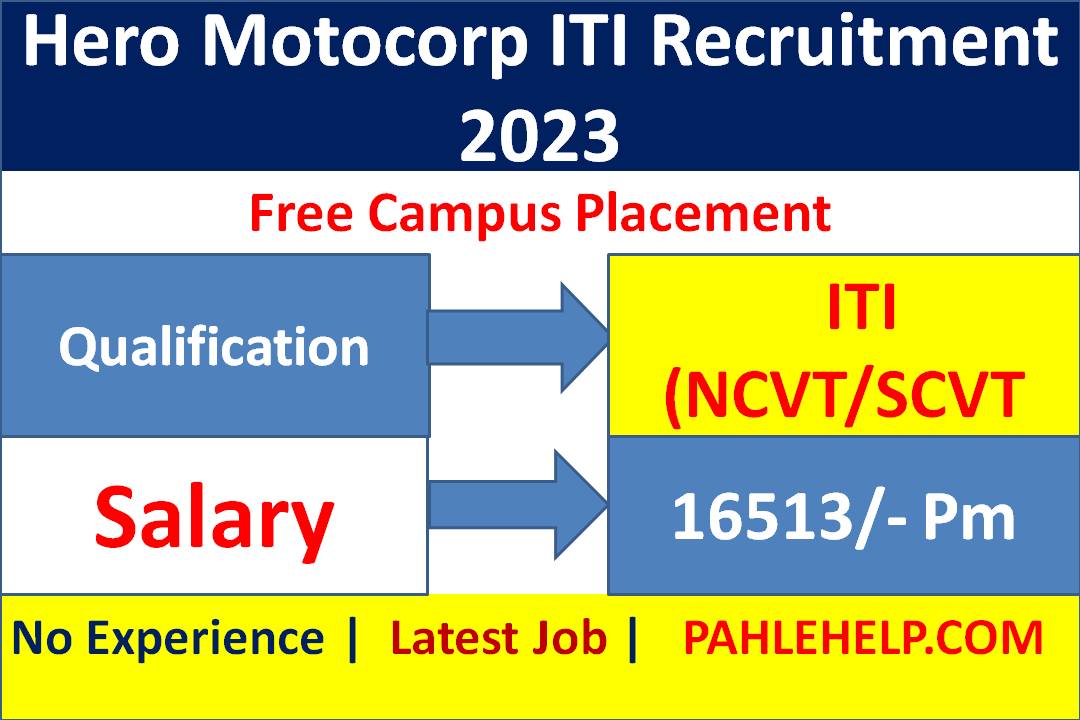 Hero Motocorp ITI Recruitment 2023

Free Campus Placement

Qualification

ITI (NCVT/SCVT

Salary

16513/- Pm

No Experience | Latest Job | PAHLEHELP.COM